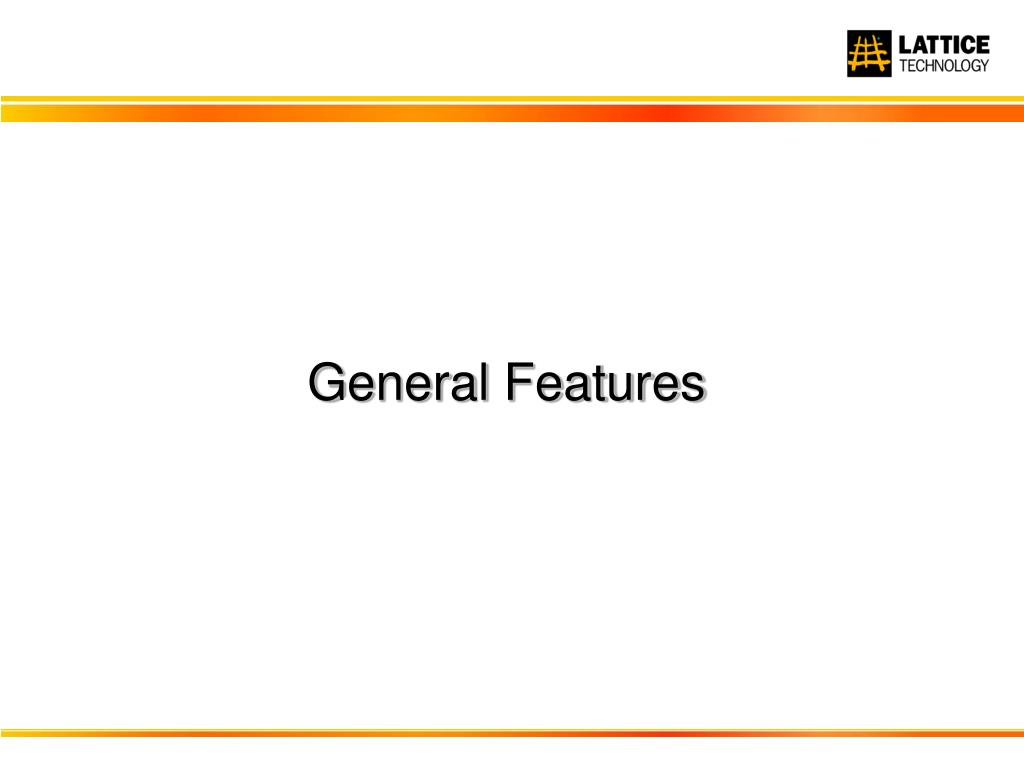 LATTICE
TECHNOLOGY

General Features